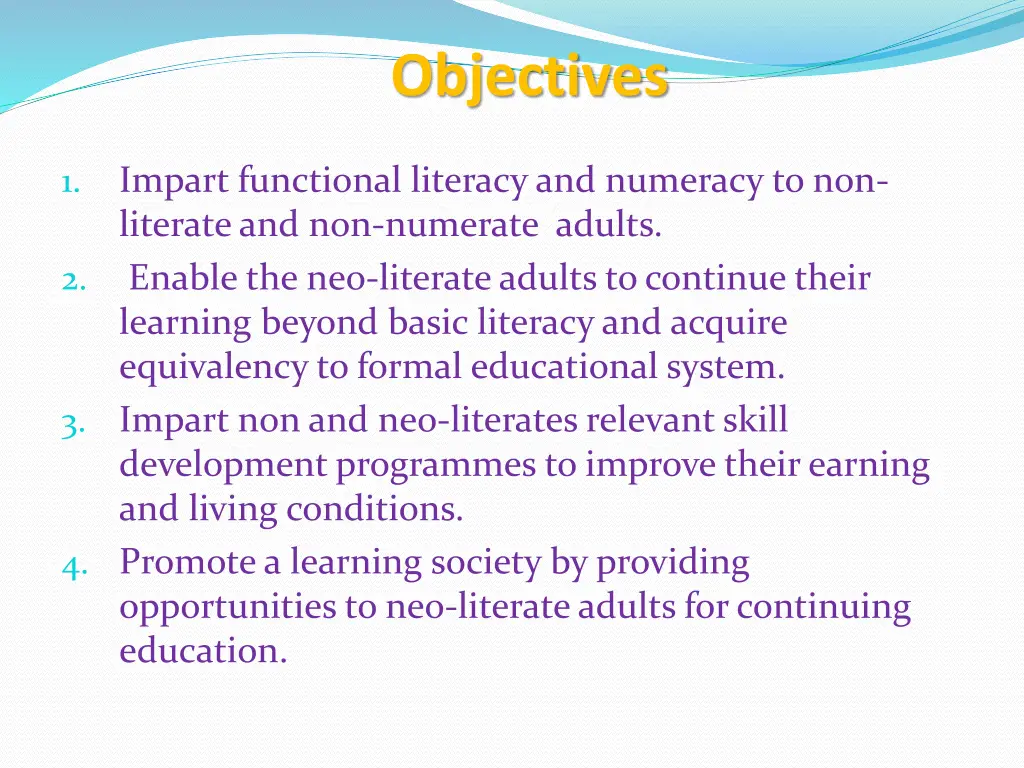 Objectives

1. Impart functional literacy and numeracy to non-literate and non-numerate adults.
2. Enable the neo-literate adults to continue their learning beyond basic literacy and acquire equivalency to formal educational system.
3. Impart non and neo-literates relevant skill development programmes to improve their earning and living conditions.
4. Promote a learning society by providing opportunities to neo-literate adults for continuing education.